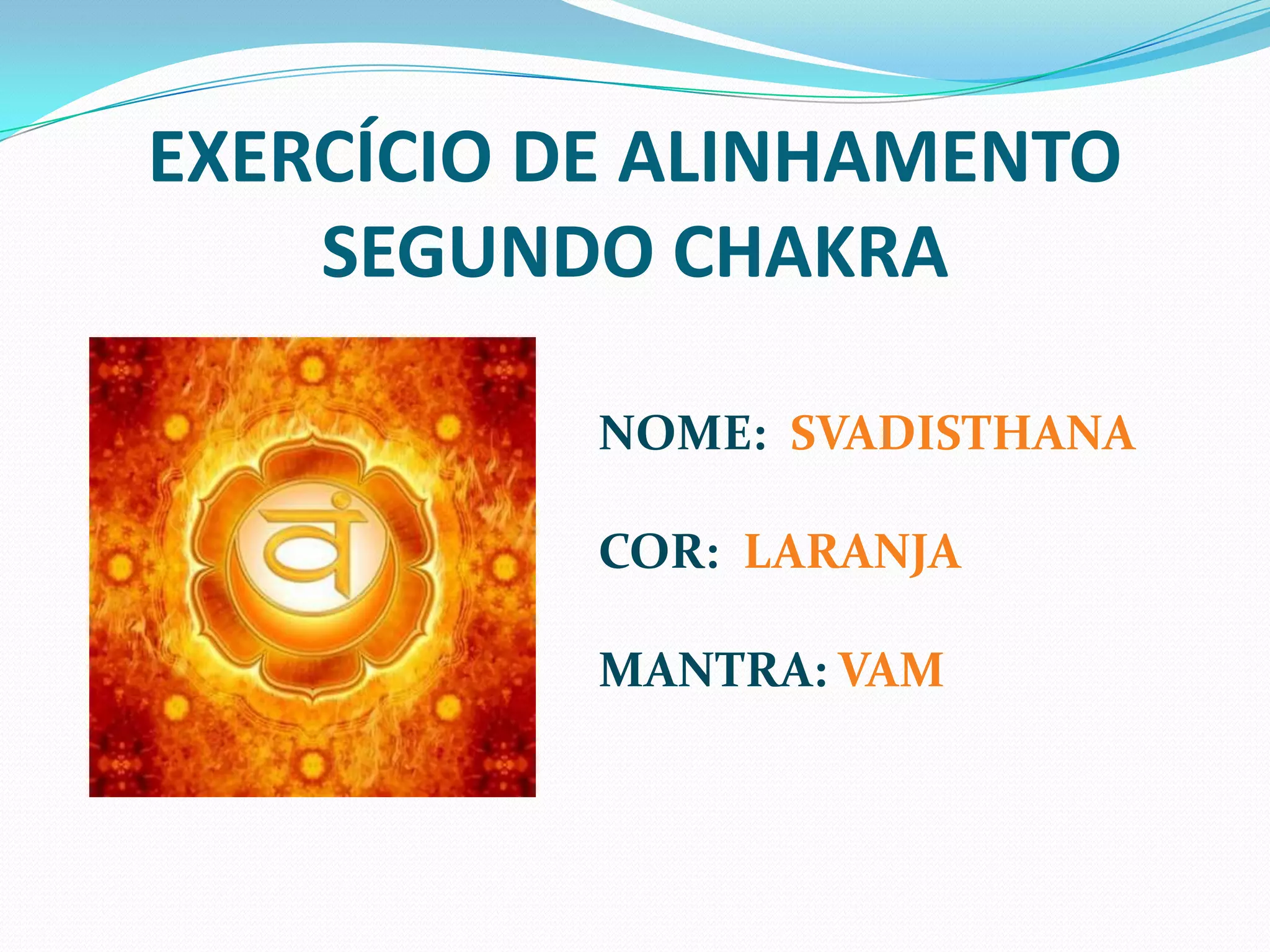 EXERCÍCIO DE ALINHAMENTO SEGUNDO CHAKRA

वं

NOME: SVADISTHANA

COR: LARANJA

MANTRA: VAM